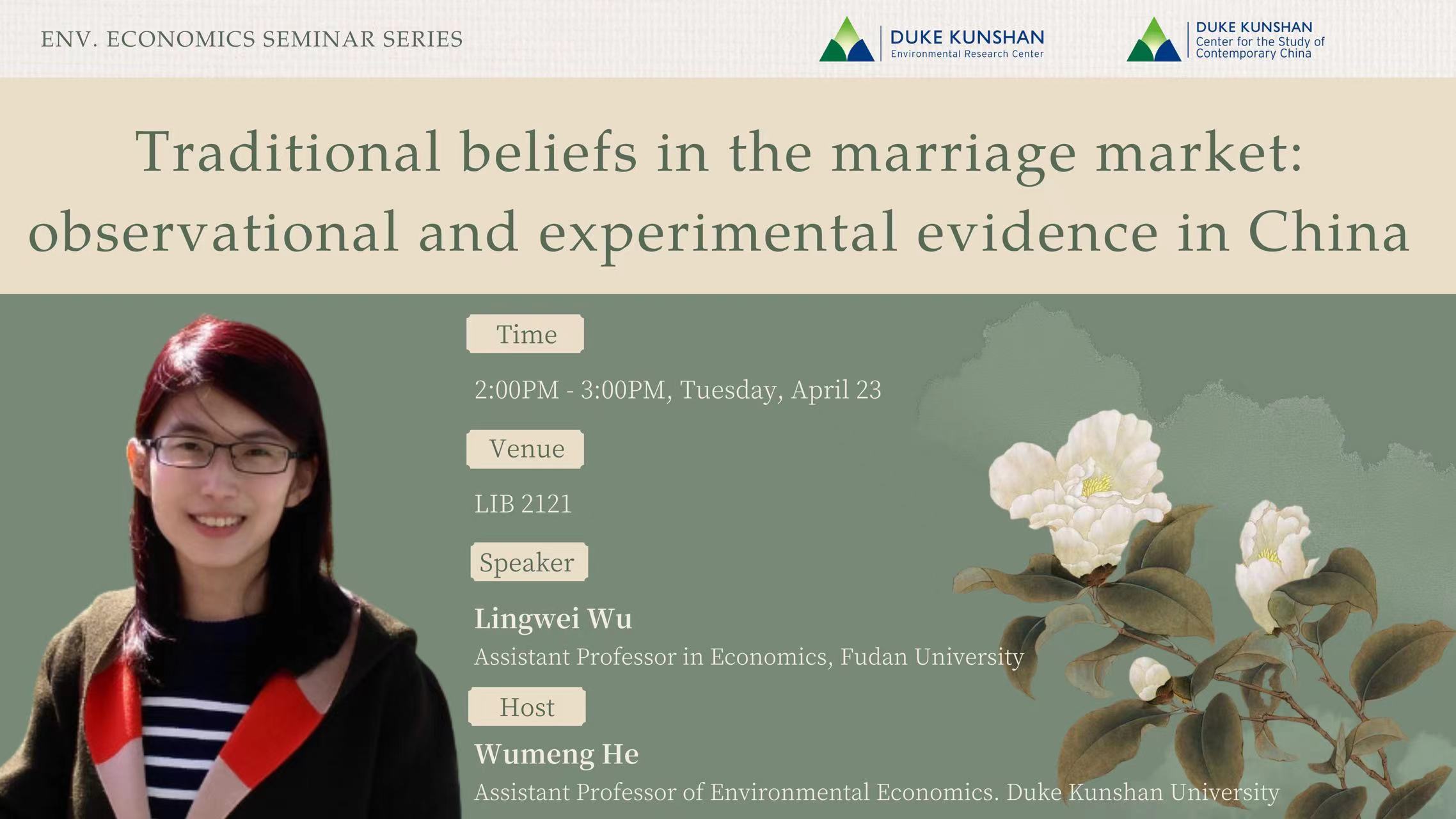 ENV. ECONOMICS SEMINAR SERIES

DUKE KUNSHAN
Environmental Research Center

DUKE KUNSHAN
Center for the Study of Contemporary China

Traditional beliefs in the marriage market: observational and experimental evidence in China

Time

2:00PM - 3:00PM, Tuesday, April 23

Venue

LIB 2121

Speaker

Lingwei Wu
Assistant Professor in Economics, Fudan University

Host

Wumeng He
Assistant Professor of Environmental Economics. Duke Kunshan University